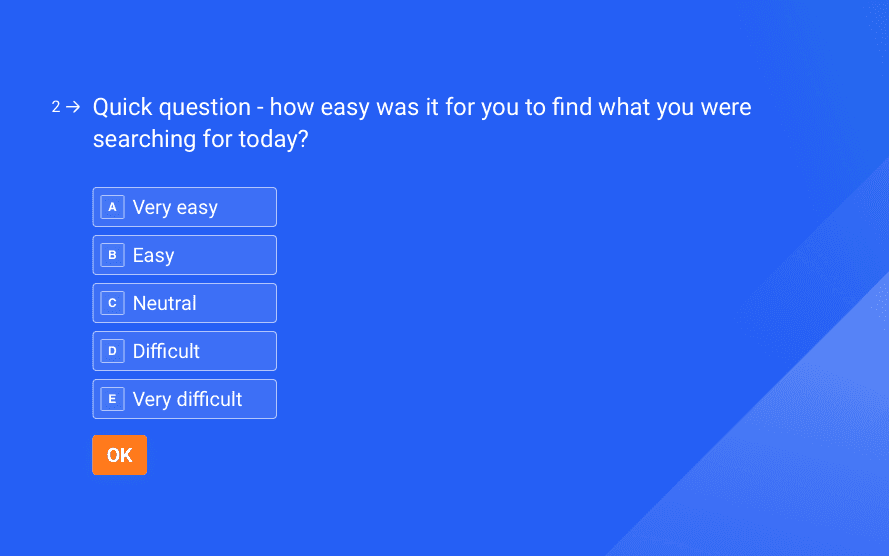 2 → Quick question - how easy was it for you to find what you were searching for today?

A Very easy

B Easy

C Neutral

D Difficult

E Very difficult

OK